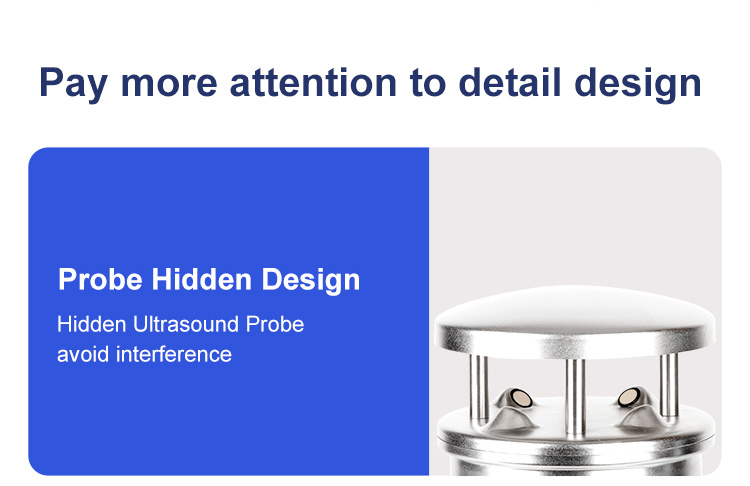 Pay more attention to detail design

Probe Hidden Design

Hidden Ultrasound Probe
avoid interference